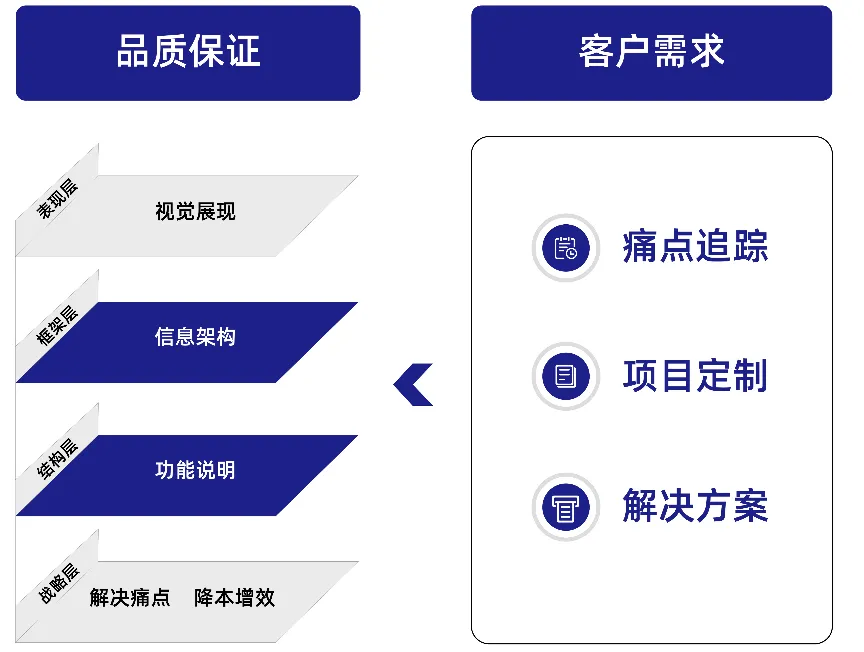 品质保证

表现层
视觉展现

框架层
信息架构

结构层
功能说明

战略层
解决痛点 降本增效

客户需求

痛点追踪

项目定制

解决方案